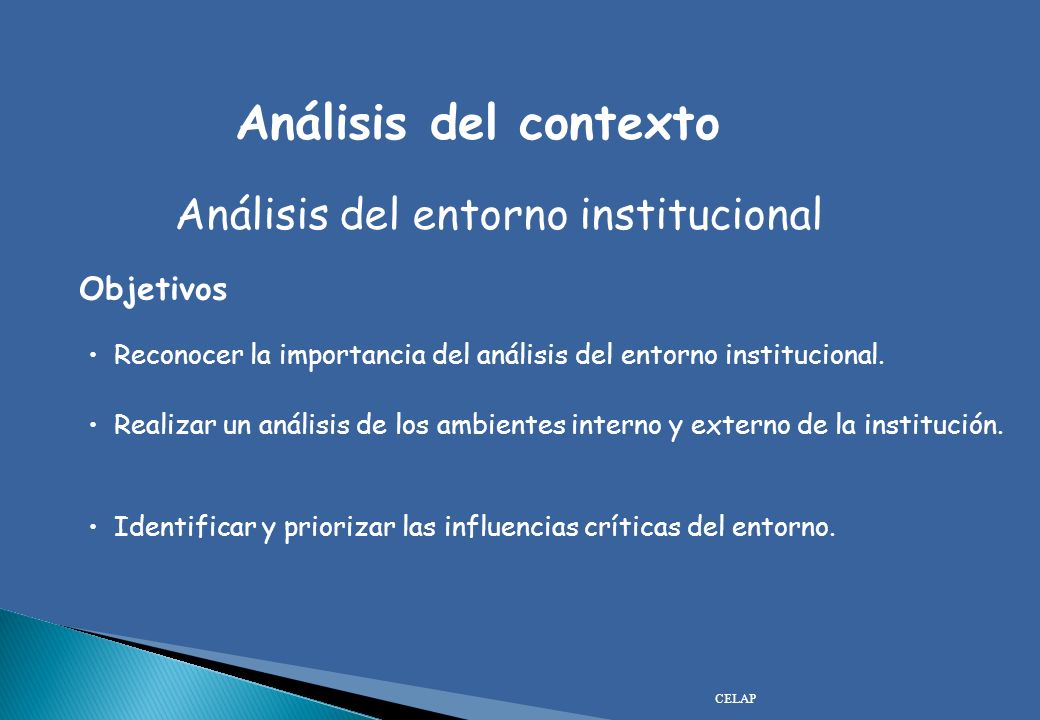 Análisis del contexto

Análisis del entorno institucional

Objetivos

• Reconocer la importancia del análisis del entorno institucional.

• Realizar un análisis de los ambientes interno y externo de la institución.

• Identificar y priorizar las influencias críticas del entorno.

CELAP